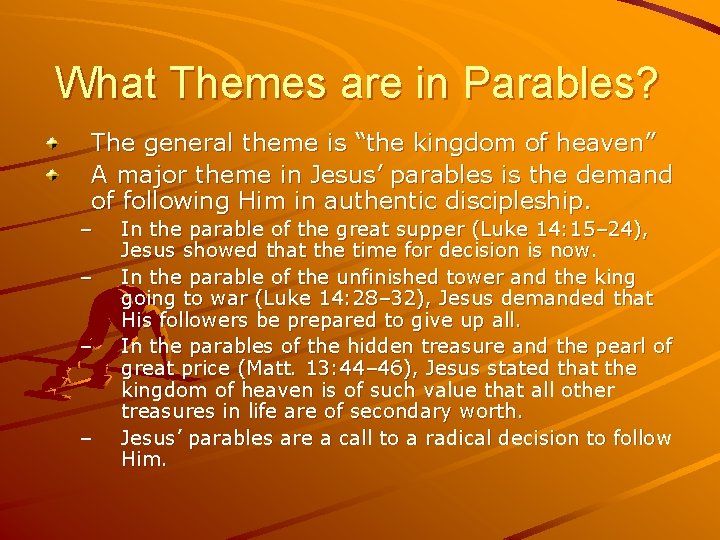 What Themes are in Parables?

The general theme is “the kingdom of heaven”

A major theme in Jesus’ parables is the demand of following Him in authentic discipleship.

– In the parable of the great supper (Luke 14:15–24), Jesus showed that the time for decision is now.

– In the parable of the unfinished tower and the king going to war (Luke 14:28–32), Jesus demanded that His followers be prepared to give up all.

– In the parables of the hidden treasure and the pearl of great price (Matt. 13:44–46), Jesus stated that the kingdom of heaven is of such value that all other treasures in life are of secondary worth.

– Jesus’ parables are a call to a radical decision to follow Him.